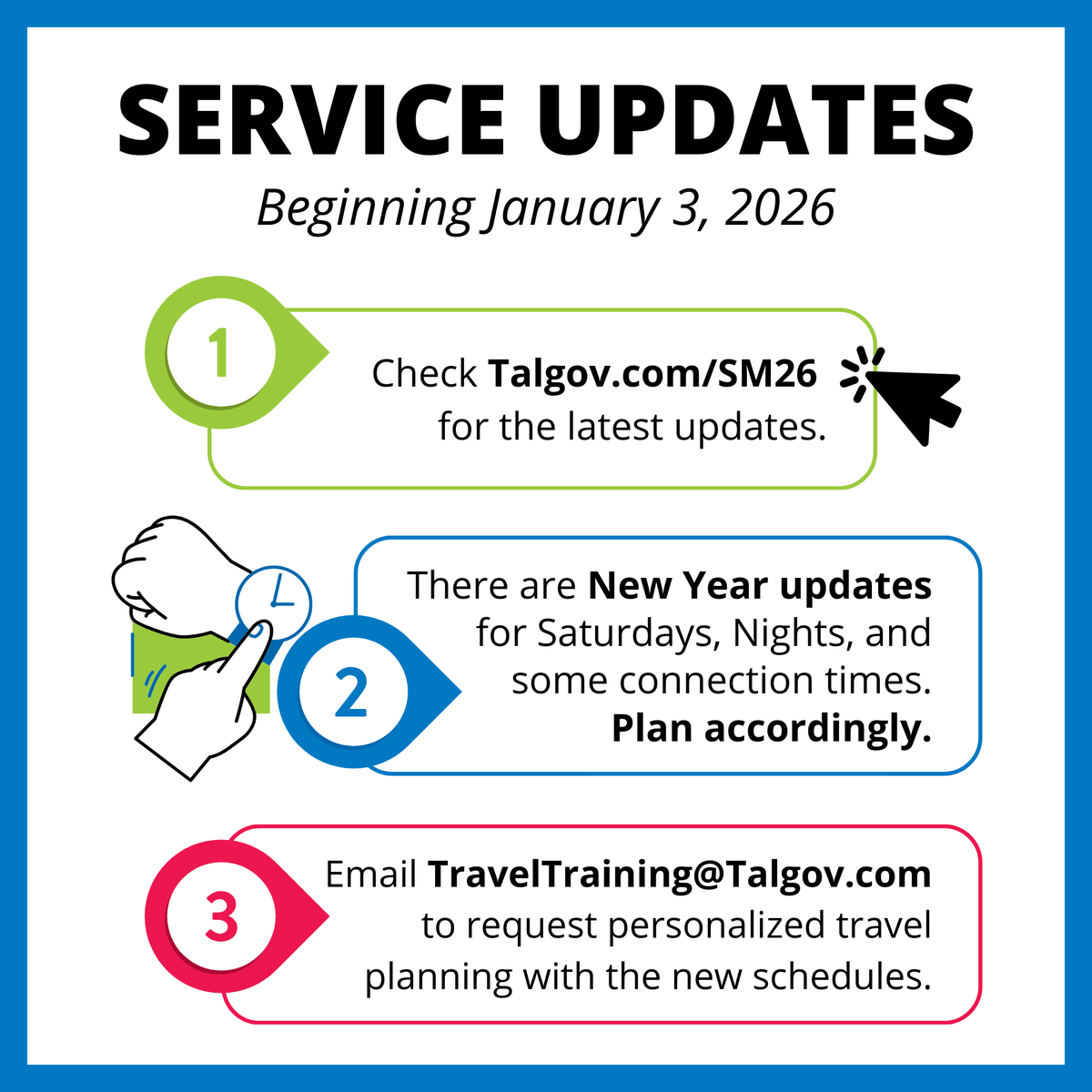 SERVICE UPDATES

Beginning January 3, 2026

1

Check Talgov.com/SM26 for the latest updates.

2

There are New Year updates for Saturdays, Nights, and some connection times. Plan accordingly.

3

Email TravelTraining@Talgov.com to request personalized travel planning with the new schedules.